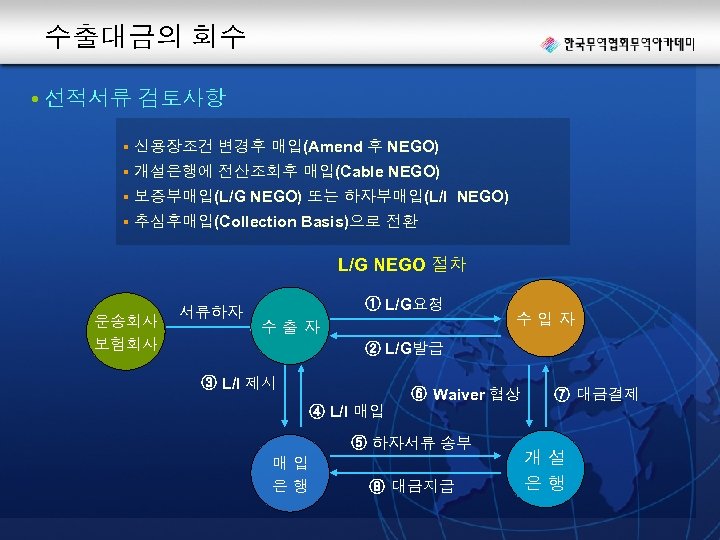 수출대금의 회수

한국무역협회무역아카데미

• 선적서류 검토사항

▪ 신용장조건 변경후 매입(Amend 후 NEGO)
▪ 개설은행에 전산조회후 매입(Cable NEGO)
▪ 보증부매입(L/G NEGO) 또는 하자부매입(L/I NEGO)
▪ 추심후매입(Collection Basis)으로 전환

L/G NEGO 절차

운송회사
보험회사

서류하자

수 출 자

① L/G요청

② L/G발급

수 입 자

③ L/I 제시

④ L/I 매입

⑥ Waiver 협상

⑦ 대금결제

매 입
은 행

⑤ 하자서류 송부

⑧ 대금지급

개 설
은 행